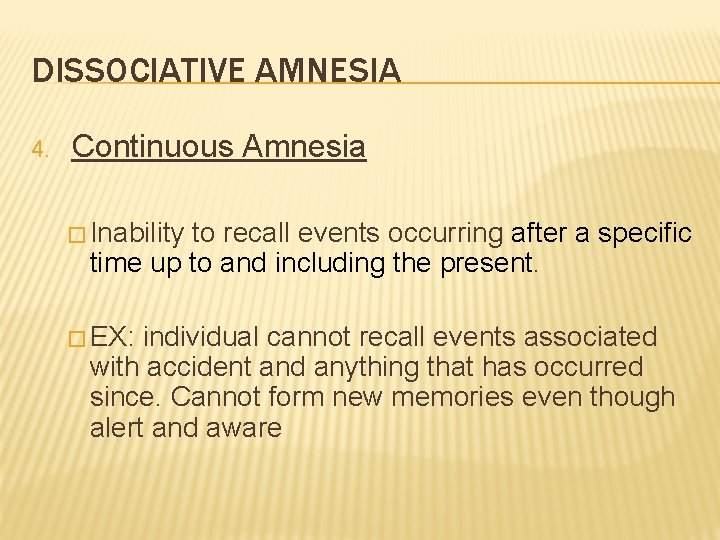 DISSOCIATIVE AMNESIA

4. Continuous Amnesia

□ Inability to recall events occurring after a specific time up to and including the present.

□ EX: individual cannot recall events associated with accident and anything that has occurred since. Cannot form new memories even though alert and aware